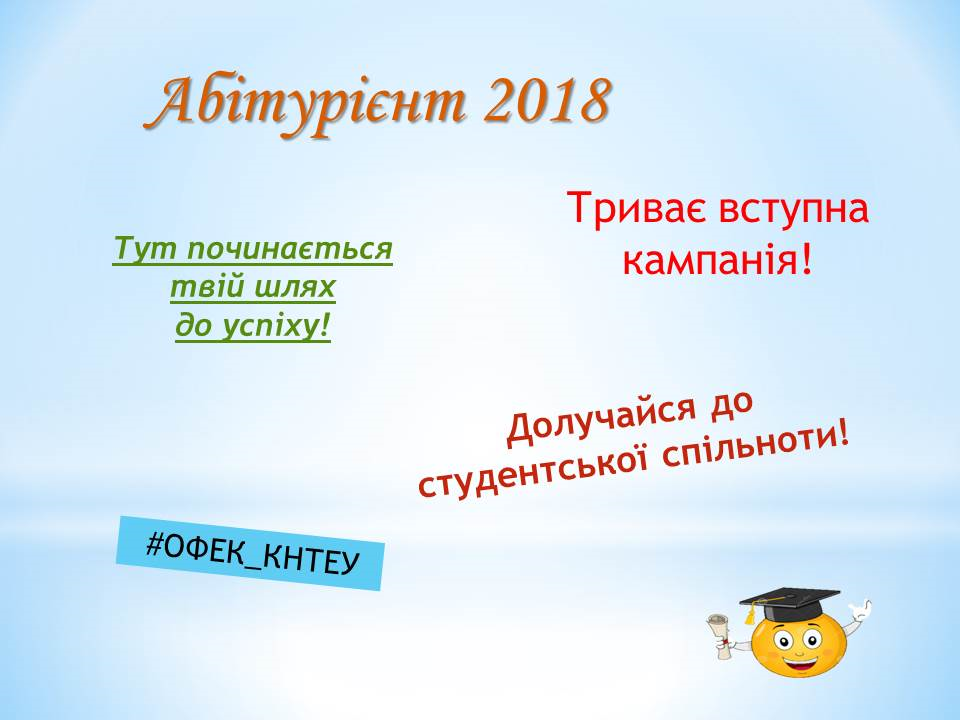 Абітурієнт 2018

Тут починається твій шлях до успіху!

Триває вступна кампанія!

Долучайся до студентської спільноти!

#ОФЕК_КНТЕУ